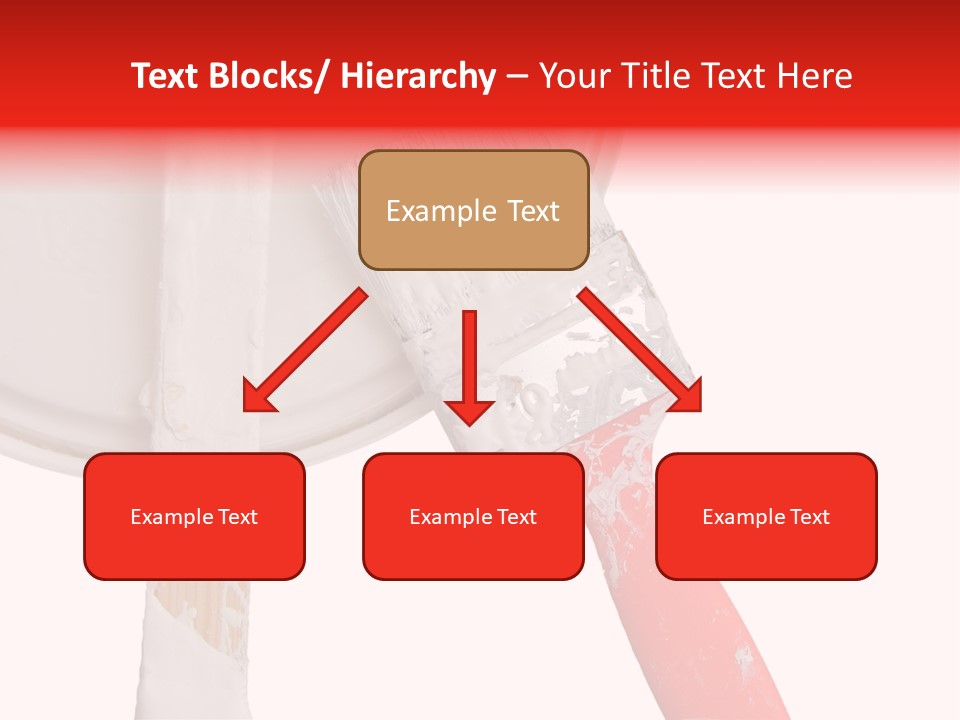 Text Blocks/ Hierarchy – Your Title Text Here

Example Text

Example Text

Example Text

Example Text